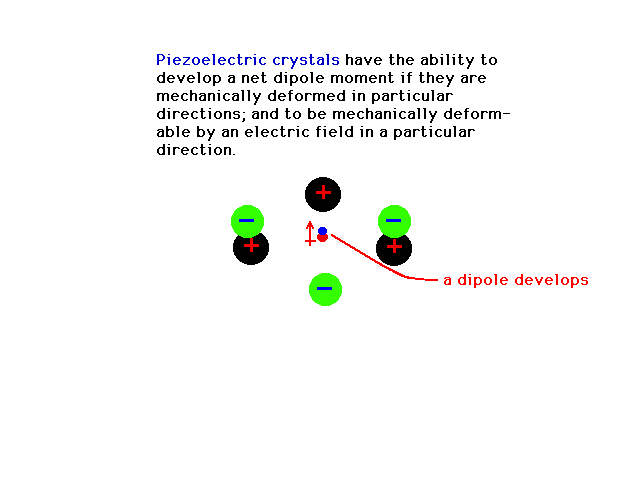 Piezoelectric crystals have the ability to develop a net dipole moment if they are mechanically deformed in particular directions; and to be mechanically deformable by an electric field in a particular direction.

+

−

−

+

+

−

a dipole develops